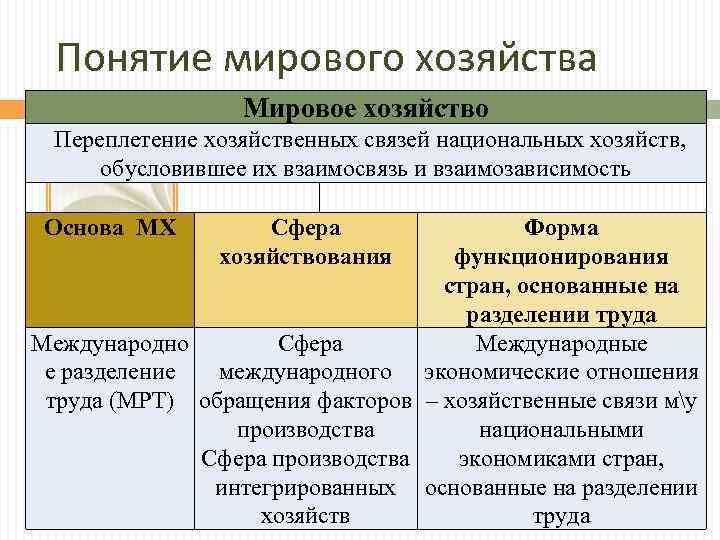 Понятие мирового хозяйства

Мировое хозяйство

Переплетение хозяйственных связей национальных хозяйств, обусловившее их взаимосвязь и взаимозависимость

| Основа МХ | Сфера хозяйствования | Форма функционирования стран, основанные на разделении труда |
|---|---|---|
| Международное разделение труда (МРТ) | Сфера международного обращения факторов производства Сфера производства интегрированных хозяйств | Международные экономические отношения – хозяйственные связи м\у национальными экономиками стран, основанные на разделении труда |